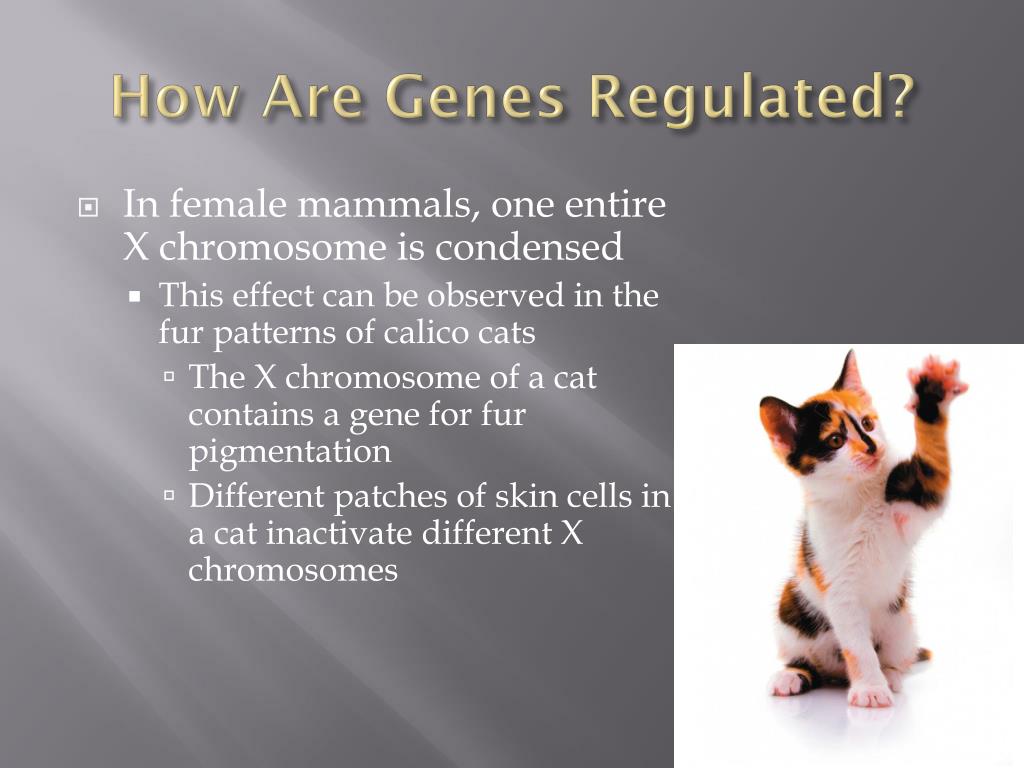 How Are Genes Regulated?

In female mammals, one entire X chromosome is condensed

This effect can be observed in the fur patterns of calico cats

The X chromosome of a cat contains a gene for fur pigmentation

Different patches of skin cells in a cat inactivate different X chromosomes